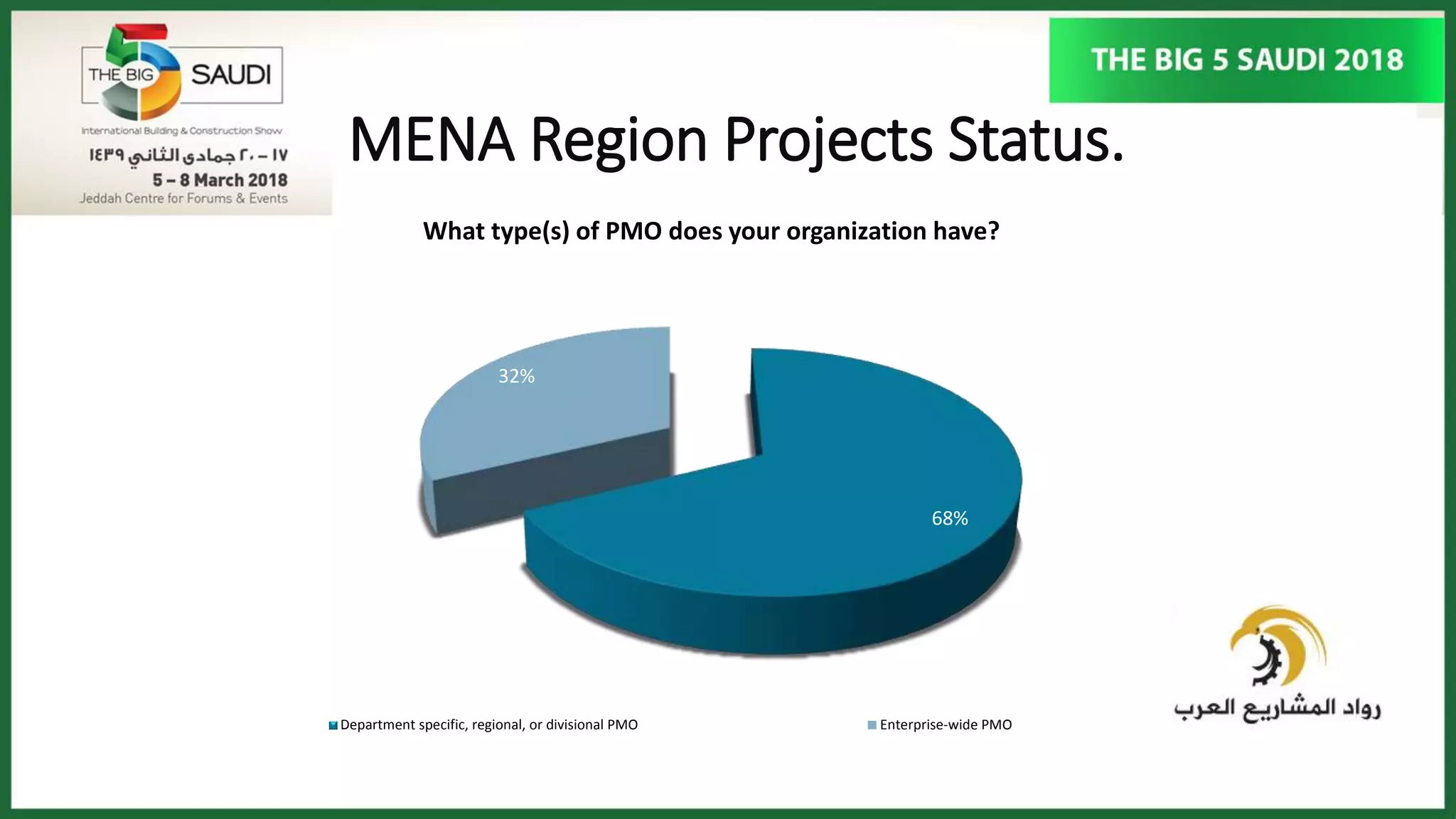 THE BIG 5 SAUDI

International Building & Construction Show

١٧ – ٢٠ جمادى الثاني ١٤٣٩

5 – 8 March 2018

Jeddah Centre for Forums & Events

THE BIG 5 SAUDI 2018

MENA Region Projects Status.

What type(s) of PMO does your organization have?

32%

68%

Department specific, regional, or divisional PMO

Enterprise-wide PMO

رواد المشاريع العرب